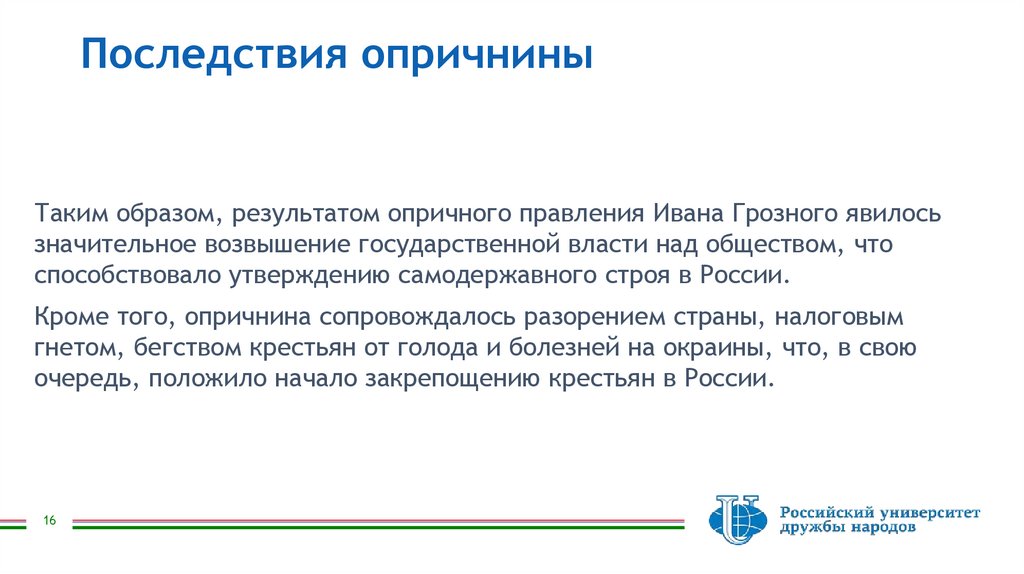 Последствия опричнины

Таким образом, результатом опричного правления Ивана Грозного явилось значительное возвышение государственной власти над обществом, что способствовало утверждению самодержавного строя в России.

Кроме того, опричнина сопровождалось разорением страны, налоговым гнетом, бегством крестьян от голода и болезней на окраины, что, в свою очередь, положило начало закрепощению крестьян в России.

16

Российский университет дружбы народов